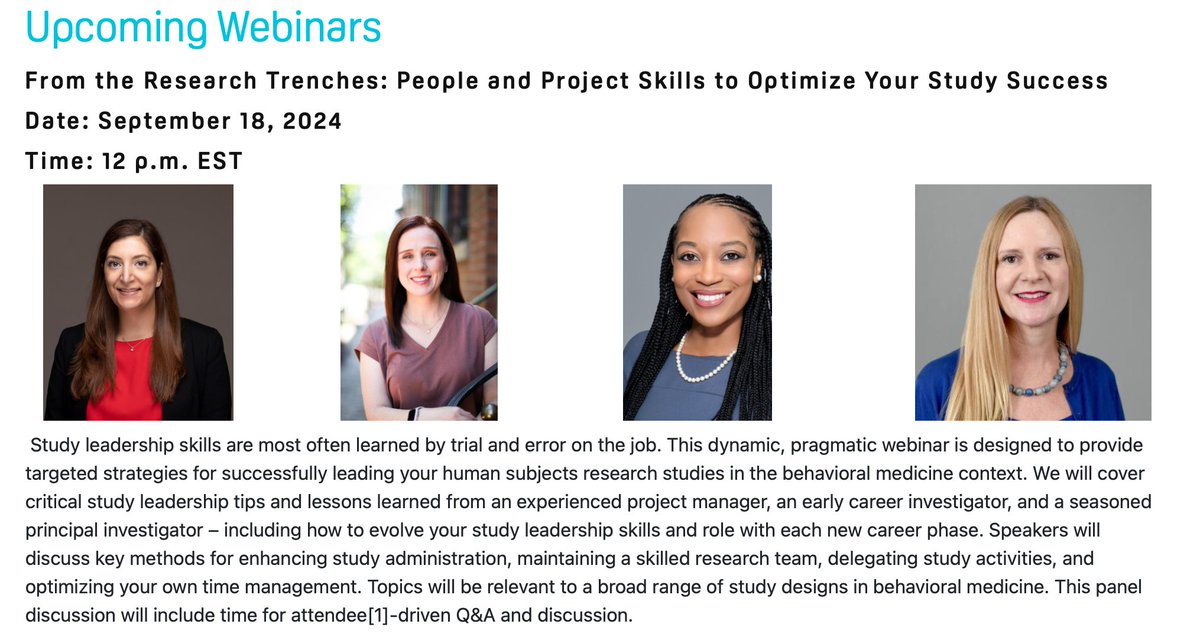 Upcoming Webinars

From the Research Trenches: People and Project Skills to Optimize Your Study Success

Date: September 18, 2024

Time: 12 p.m. EST

Study leadership skills are most often learned by trial and error on the job. This dynamic, pragmatic webinar is designed to provide targeted strategies for successfully leading your human subjects research studies in the behavioral medicine context. We will cover critical study leadership tips and lessons learned from an experienced project manager, an early career investigator, and a seasoned principal investigator – including how to evolve your study leadership skills and role with each new career phase. Speakers will discuss key methods for enhancing study administration, maintaining a skilled research team, delegating study activities, and optimizing your own time management. Topics will be relevant to a broad range of study designs in behavioral medicine. This panel discussion will include time for attendee[1]-driven Q&A and discussion.